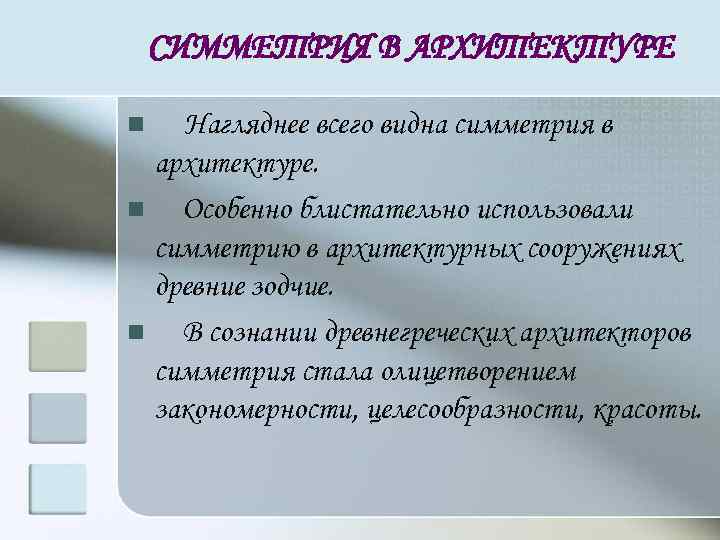 СИММЕТРИЯ В АРХИТЕКТУРЕ

Нагляднее всего видна симметрия в архитектуре.

Особенно блистательно использовали симметрию в архитектурных сооружениях древние зодчие.

В сознании древнегреческих архитекторов симметрия стала олицетворением закономерности, целесообразности, красоты.